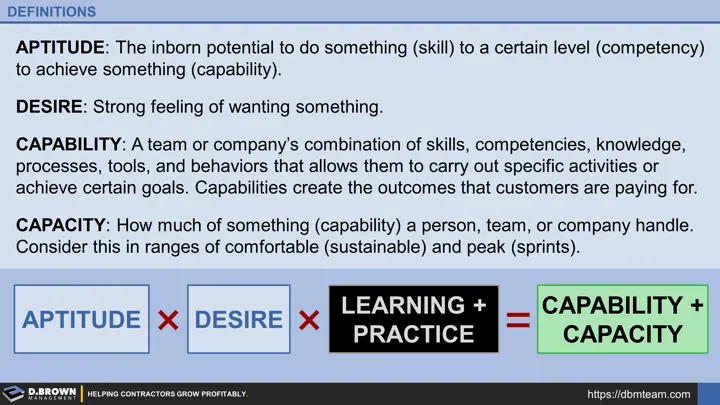 DEFINITIONS

APTITUDE: The inborn potential to do something (skill) to a certain level (competency) to achieve something (capability).

DESIRE: Strong feeling of wanting something.

CAPABILITY: A team or company's combination of skills, competencies, knowledge, processes, tools, and behaviors that allows them to carry out specific activities or achieve certain goals. Capabilities create the outcomes that customers are paying for.

CAPACITY: How much of something (capability) a person, team, or company handle. Consider this in ranges of comfortable (sustainable) and peak (sprints).

APTITUDE × DESIRE × LEARNING + PRACTICE = CAPABILITY + CAPACITY

D.BROWN MANAGEMENT | HELPING CONTRACTORS GROW PROFITABLY.

https://dbmteam.com